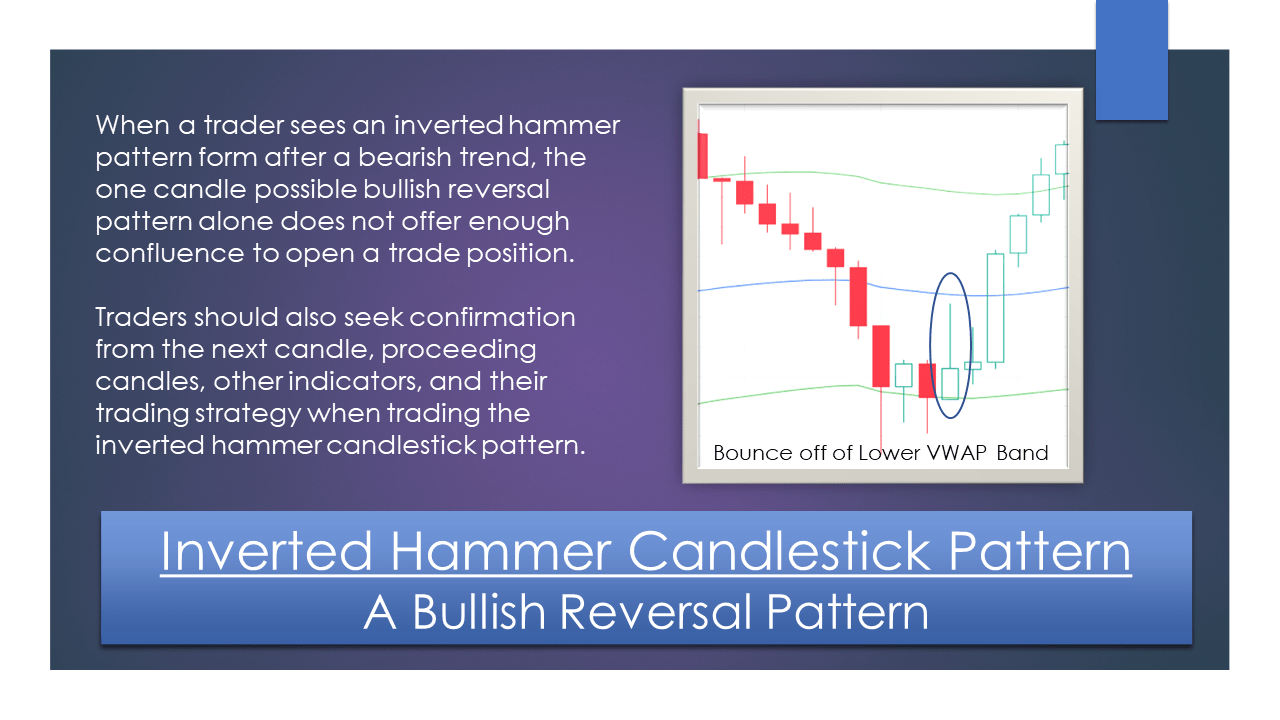 When a trader sees an inverted hammer pattern form after a bearish trend, the one candle possible bullish reversal pattern alone does not offer enough confluence to open a trade position.

Traders should also seek confirmation from the next candle, proceeding candles, other indicators, and their trading strategy when trading the inverted hammer candlestick pattern.

Bounce off of Lower VWAP Band

Inverted Hammer Candlestick Pattern
A Bullish Reversal Pattern